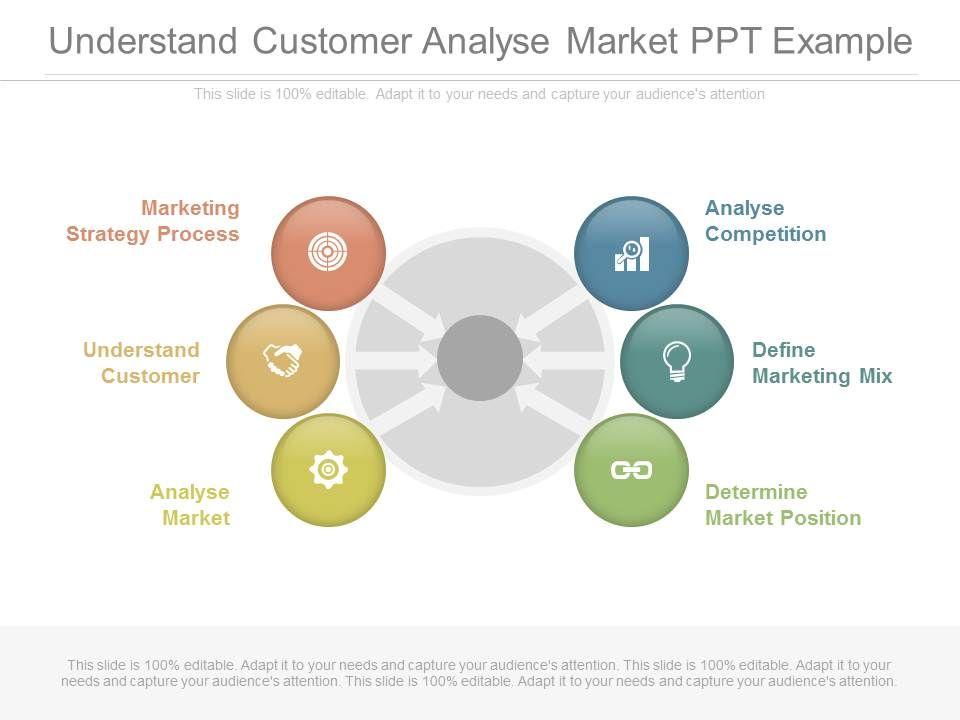 Understand Customer Analyse Market PPT Example

This slide is 100% editable. Adapt it to your needs and capture your audience's attention

Marketing Strategy Process

Understand Customer

Analyse Market

Analyse Competition

Define Marketing Mix

Determine Market Position

This slide is 100% editable. Adapt it to your needs and capture your audience's attention. This slide is 100% editable. Adapt it to your needs and capture your audience's attention. This slide is 100% editable. Adapt it to your needs and capture your audience's attention.